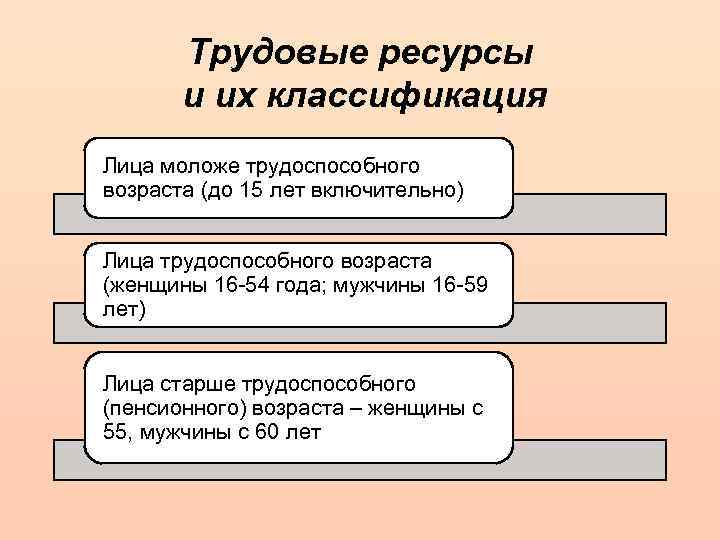 Трудовые ресурсы и их классификация

Лица моложе трудоспособного возраста (до 15 лет включительно)

Лица трудоспособного возраста (женщины 16-54 года; мужчины 16-59 лет)

Лица старше трудоспособного (пенсионного) возраста – женщины с 55, мужчины с 60 лет